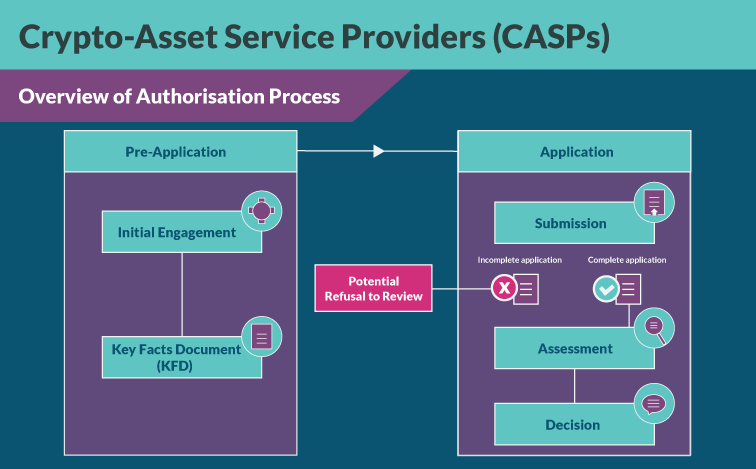 Crypto-Asset Service Providers (CASPs)

Overview of Authorisation Process

Pre-Application

Initial Engagement

Key Facts Document (KFD)

Application

Submission

Incomplete application

Complete application

Potential Refusal to Review

Assessment

Decision